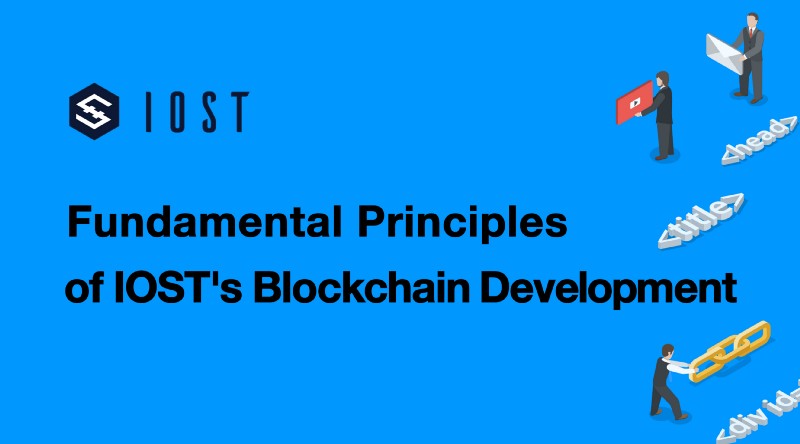 IOST

Fundamental Principles of IOST's Blockchain Development

<head>

<title>

<div id=